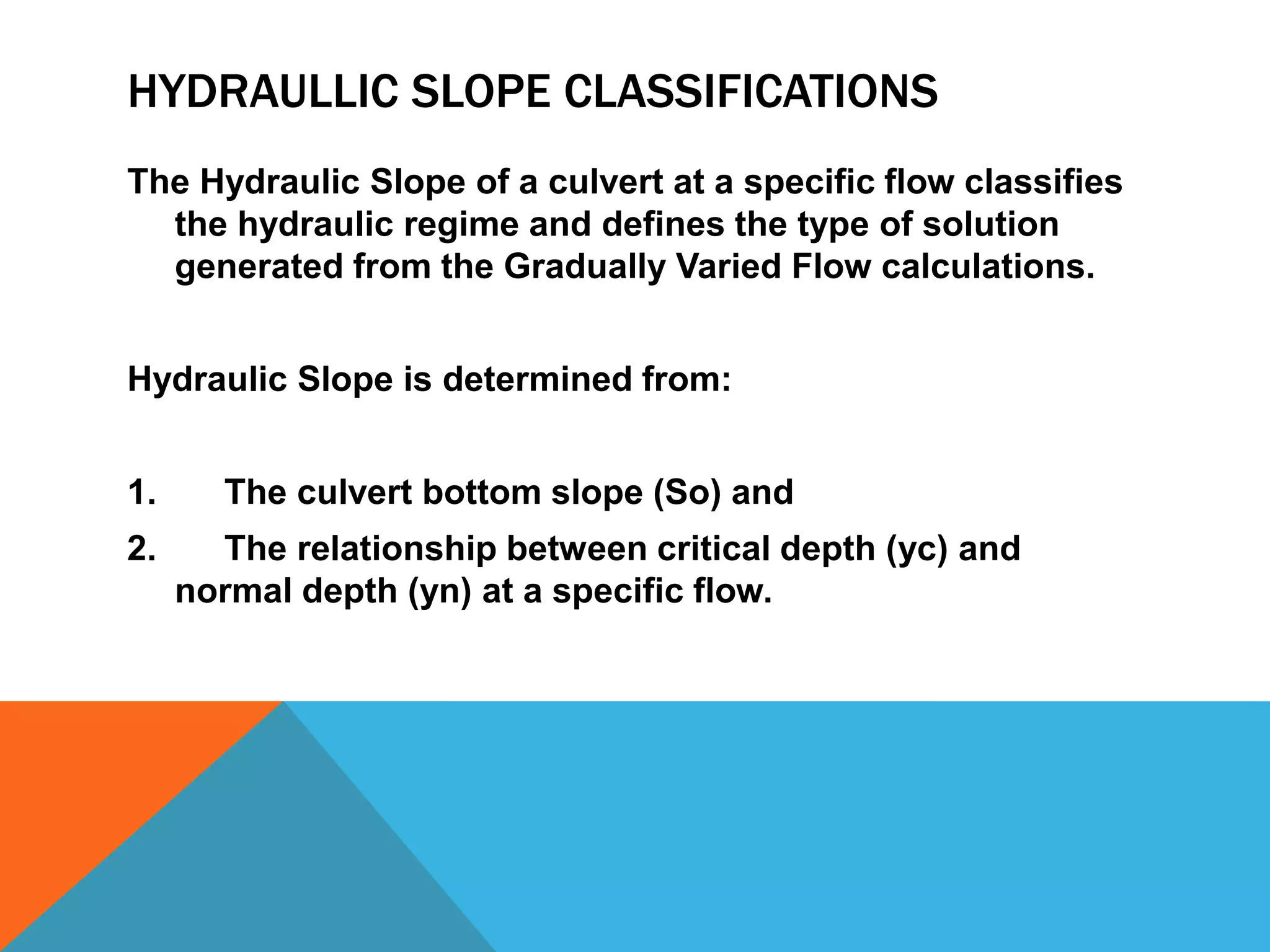 HYDRAULLIC SLOPE CLASSIFICATIONS

The Hydraulic Slope of a culvert at a specific flow classifies the hydraulic regime and defines the type of solution generated from the Gradually Varied Flow calculations.

Hydraulic Slope is determined from:

1. The culvert bottom slope (So) and
2. The relationship between critical depth (yc) and normal depth (yn) at a specific flow.